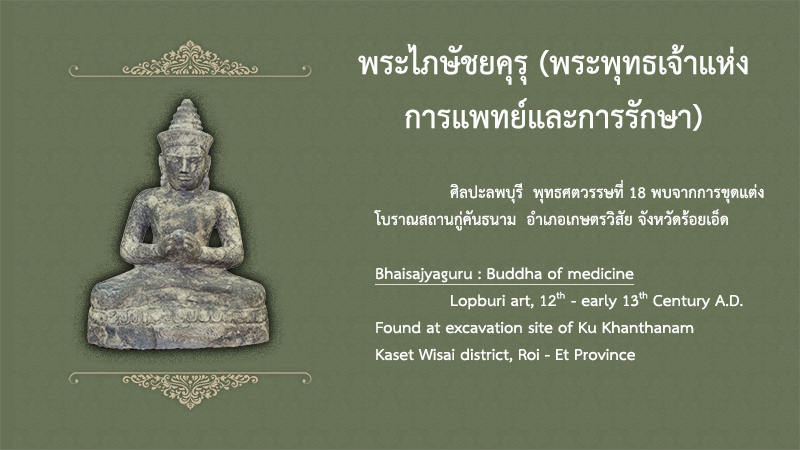 พระไภษัชยคุรุ (พระพุทธเจ้าแห่งการแพทย์และการรักษา)

ศิลปะลพบุรี พุทธศตวรรษที่ 18 พบจากการขุดแต่งโบราณสถานกู่คันธนาม อำเภอเกษตรวิสัย จังหวัดร้อยเอ็ด

Bhaisajyaguru : Buddha of medicine
Lopburi art, $12^{th}$ - early $13^{th}$ Century A.D.
Found at excavation site of Ku Khanthanam
Kaset Wisai district, Roi - Et Province